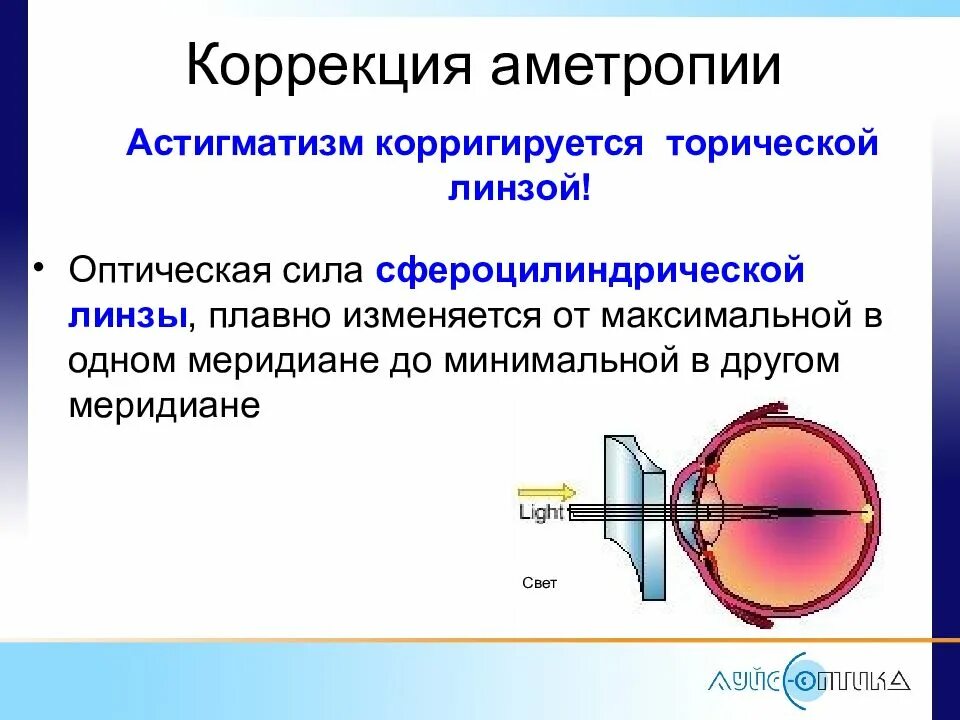 Коррекция аметропии

Астигматизм корригируется торической линзой!

• Оптическая сила сфероцилиндрической линзы, плавно изменяется от максимальной в одном меридиане до минимальной в другом меридиане

Light

Свет

ЛУЙС-ОПТИКА